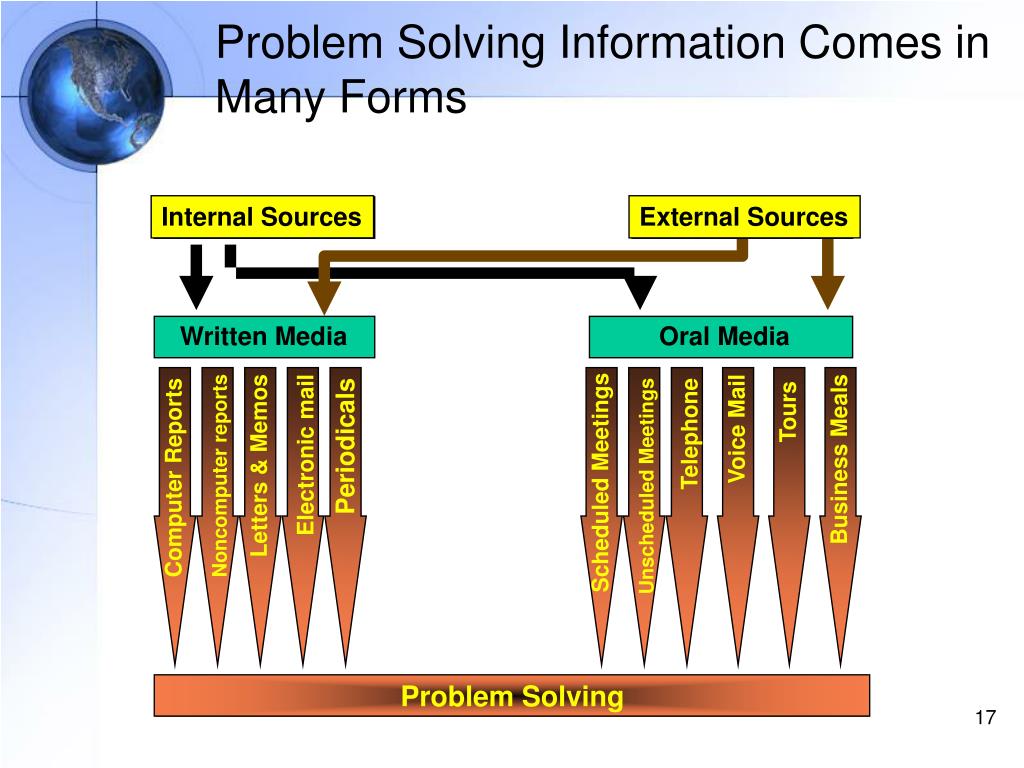 Problem Solving Information Comes in Many Forms

Internal Sources

External Sources

Written Media

Oral Media

Computer Reports

Noncomputer reports

Letters & Memos

Electronic mail

Periodicals

Scheduled Meetings

Unscheduled Meetings

Telephone

Voice Mail

Tours

Business Meals

Problem Solving

17